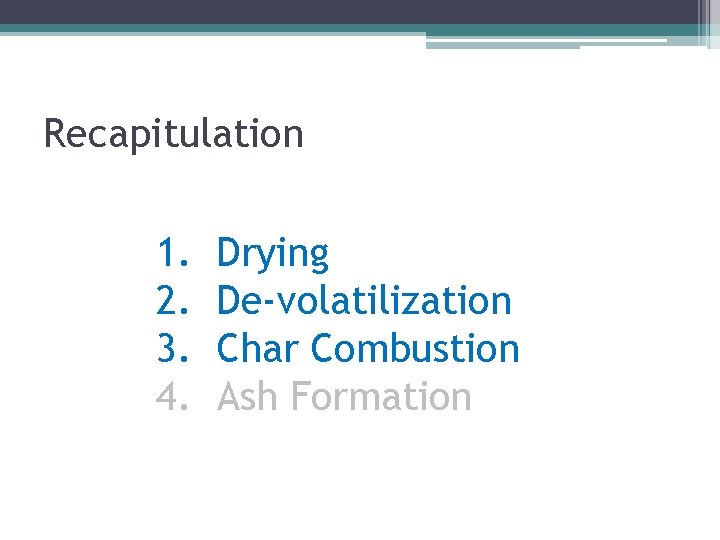 Recapitulation

1. Drying
2. De-volatilization
3. Char Combustion
4. Ash Formation